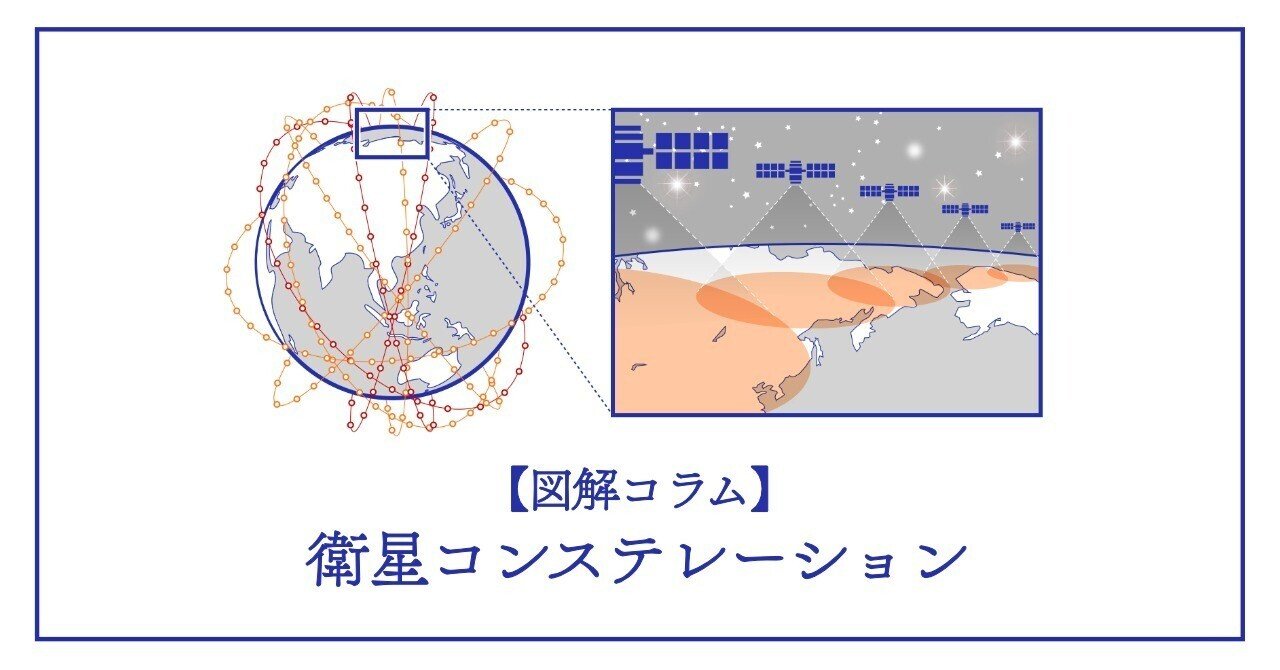 【図解コラム】
衛星コンステレーション